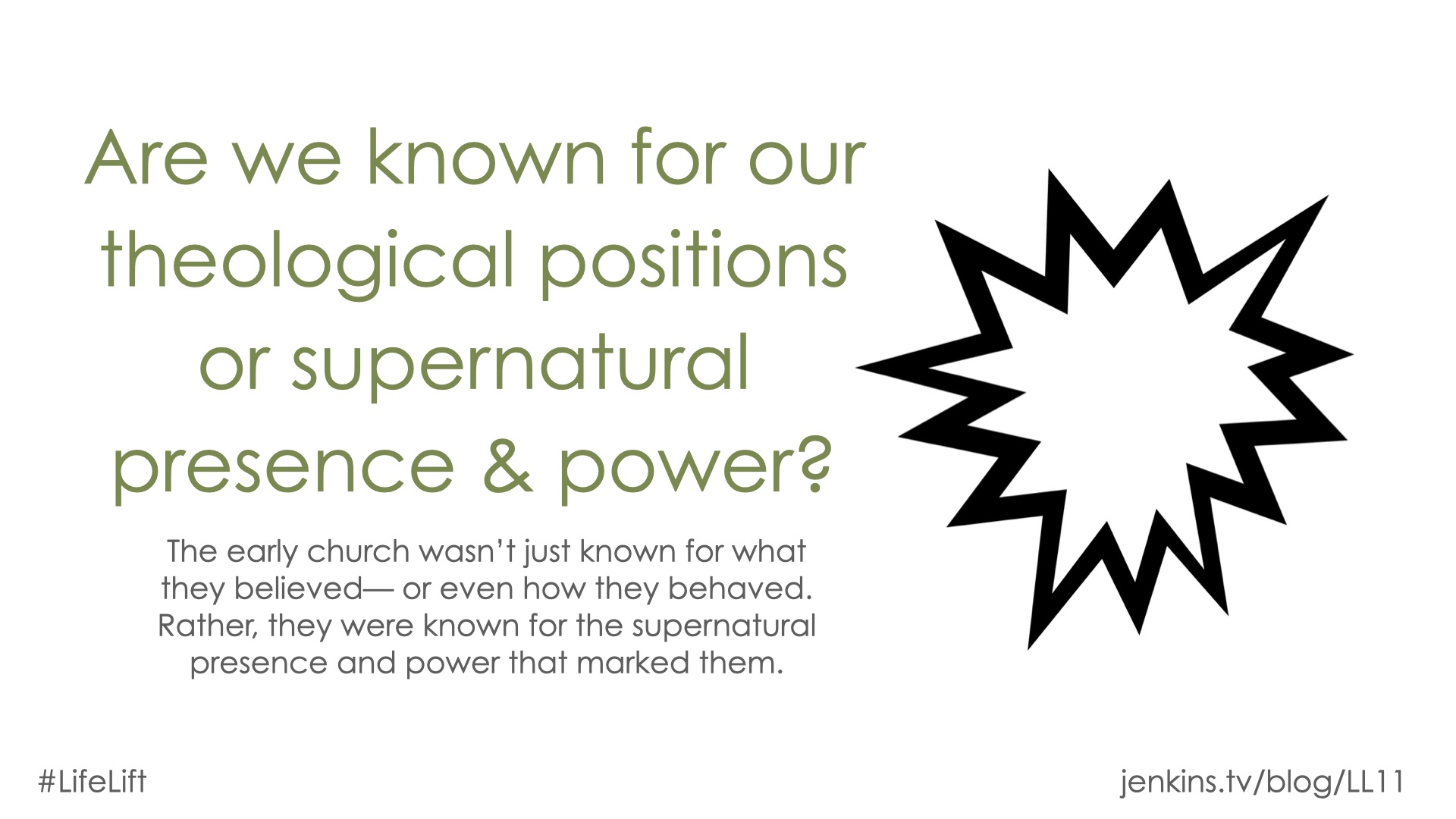 Are we known for our theological positions or supernatural presence & power?

The early church wasn't just known for what they believed— or even how they behaved. Rather, they were known for the supernatural presence and power that marked them.

#LifeLift

jenkins.tv/blog/LL11